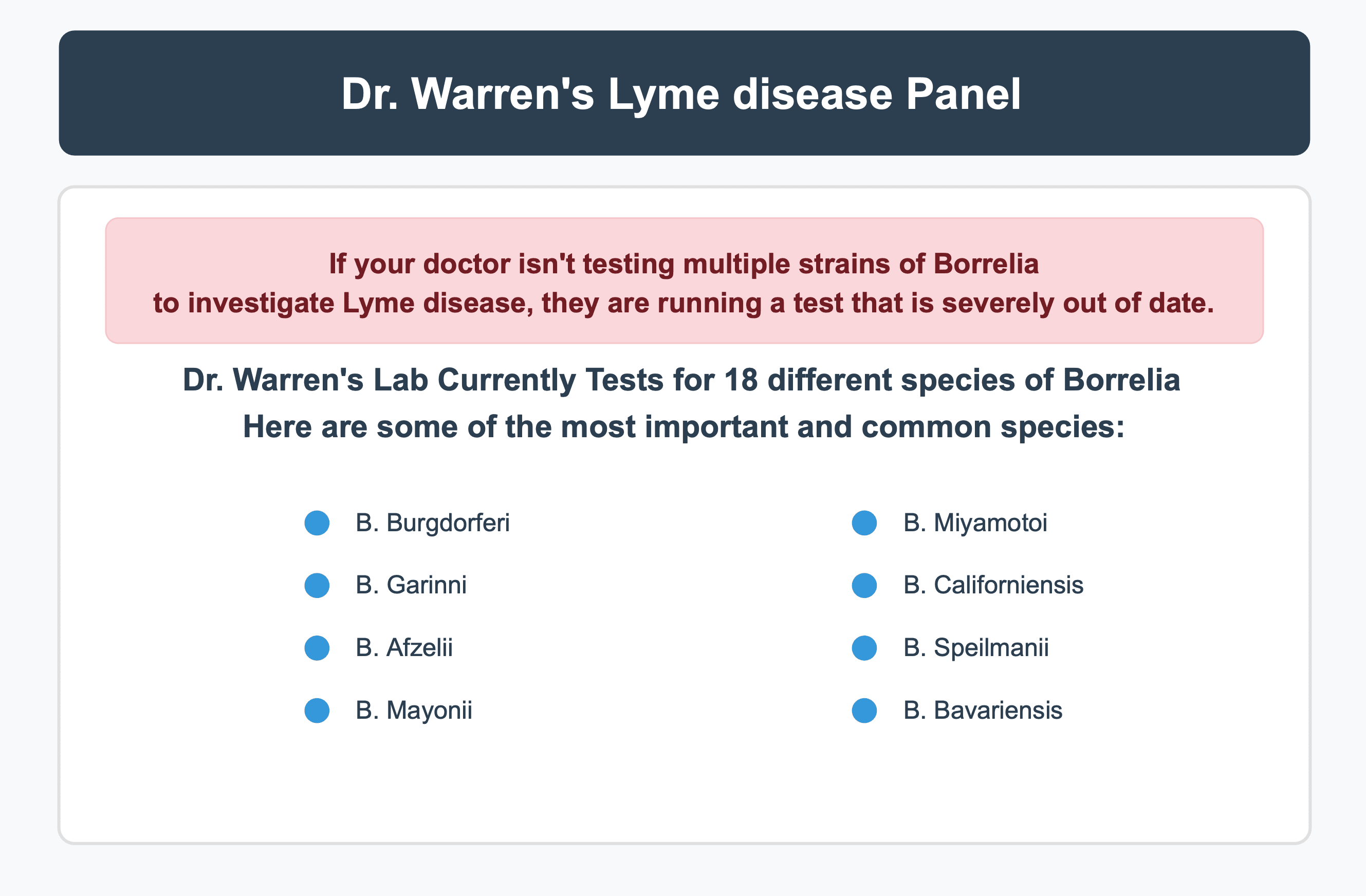 Dr. Warren's Lyme disease Panel

If your doctor isn't testing multiple strains of Borrelia to investigate Lyme disease, they are running a test that is severely out of date.

Dr. Warren's Lab Currently Tests for 18 different species of Borrelia
Here are some of the most important and common species:

B. Burgdorferi
B. Garinni
B. Afzelii
B. Mayonii

B. Miyamotoi
B. Californiensis
B. Speilmanii
B. Bavariensis